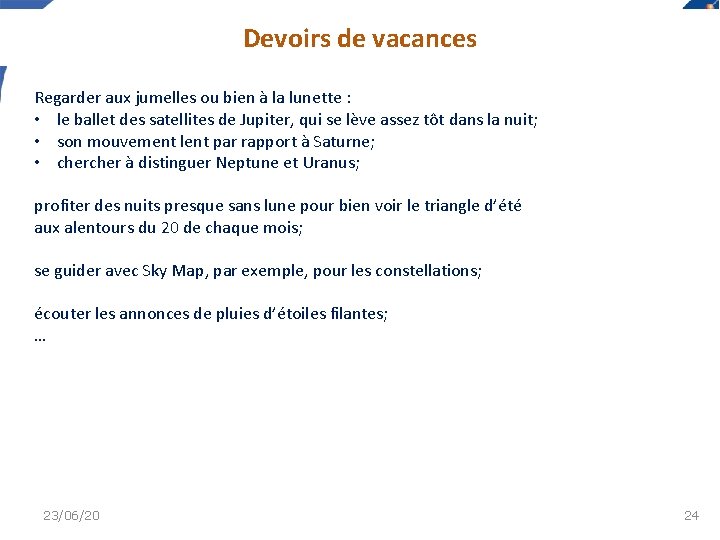 Devoirs de vacances

Regarder aux jumelles ou bien à la lunette :
• le ballet des satellites de Jupiter, qui se lève assez tôt dans la nuit;
• son mouvement lent par rapport à Saturne;
• chercher à distinguer Neptune et Uranus;

profiter des nuits presque sans lune pour bien voir le triangle d'été aux alentours du 20 de chaque mois;

se guider avec Sky Map, par exemple, pour les constellations;

écouter les annonces de pluies d'étoiles filantes;
…

23/06/20

24